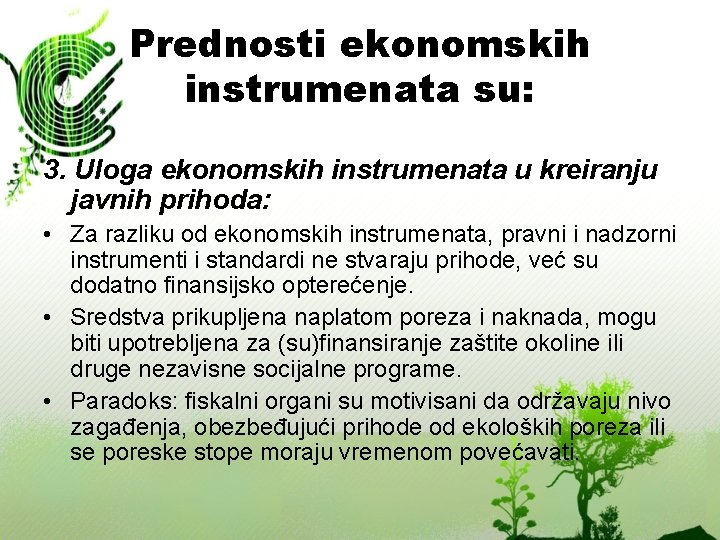 Prednosti ekonomskih instrumenata su:

3. Uloga ekonomskih instrumenata u kreiranju javnih prihoda:

• Za razliku od ekonomskih instrumenata, pravni i nadzorni instrumenti i standardi ne stvaraju prihode, već su dodatno finansijsko opterećenje.
• Sredstva prikupljena naplatom poreza i naknada, mogu biti upotrebljena za (su)finansiranje zaštite okoline ili druge nezavisne socijalne programe.
• Paradoks: fiskalni organi su motivisani da održavaju nivo zagađenja, obezbeđujući prihode od ekoloških poreza ili se poreske stope moraju vremenom povećavati.